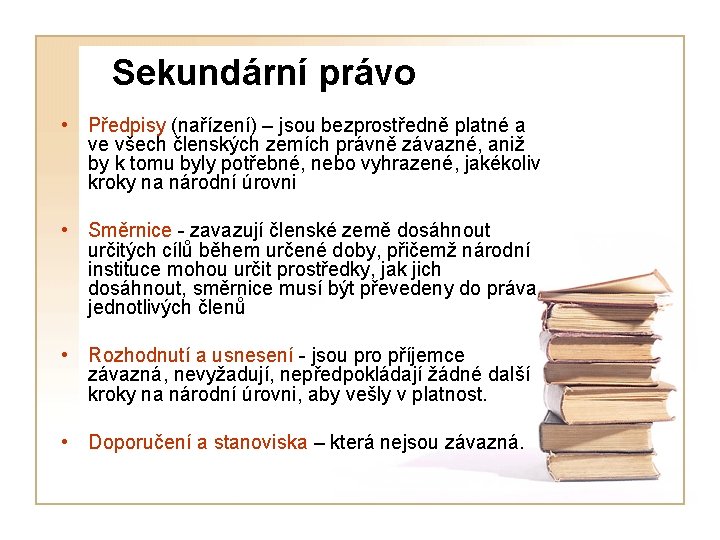 Sekundární právo

• Předpisy (nařízení) – jsou bezprostředně platné a ve všech členských zemích právně závazné, aniž by k tomu byly potřebné, nebo vyhrazené, jakékoliv kroky na národní úrovni

• Směrnice - zavazují členské země dosáhnout určitých cílů během určené doby, přičemž národní instituce mohou určit prostředky, jak jich dosáhnout, směrnice musí být převedeny do práva jednotlivých členů

• Rozhodnutí a usnesení - jsou pro příjemce závazná, nevyžadují, nepředpokládají žádné další kroky na národní úrovni, aby vešly v platnost.

• Doporučení a stanoviska – která nejsou závazná.